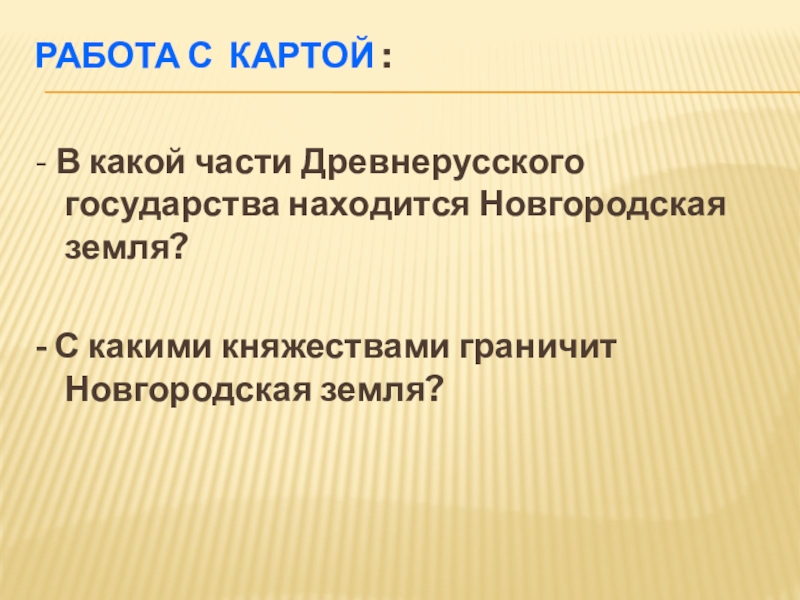 РАБОТА С КАРТОЙ :

- В какой части Древнерусского государства находится Новгородская земля?

- С какими княжествами граничит Новгородская земля?